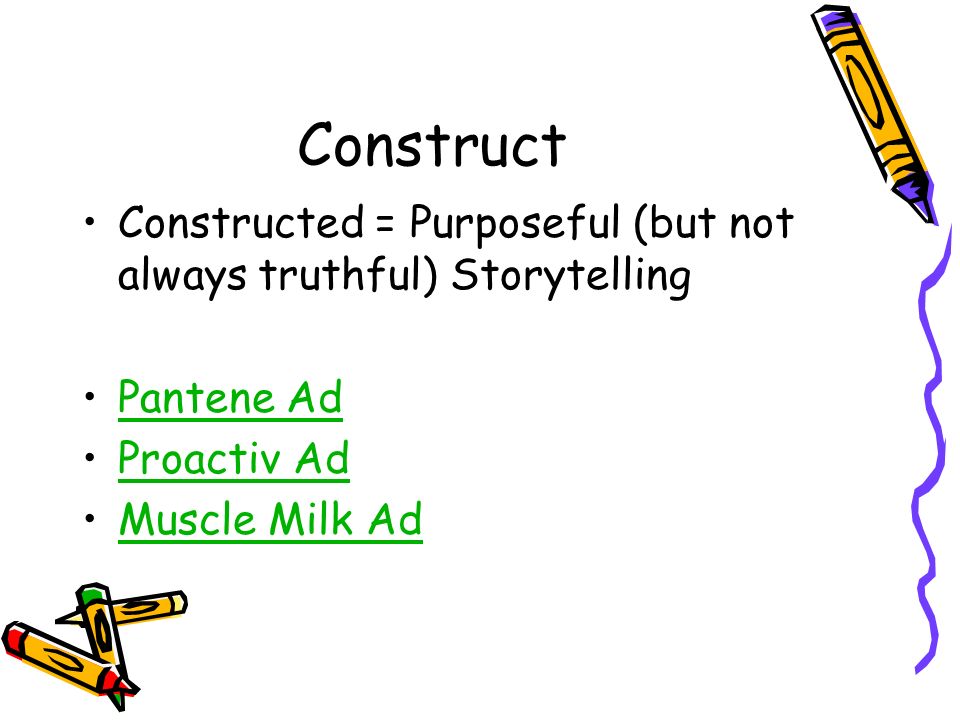 Construct

• Constructed = Purposeful (but not always truthful) Storytelling

• Pantene Ad
• Proactiv Ad
• Muscle Milk Ad